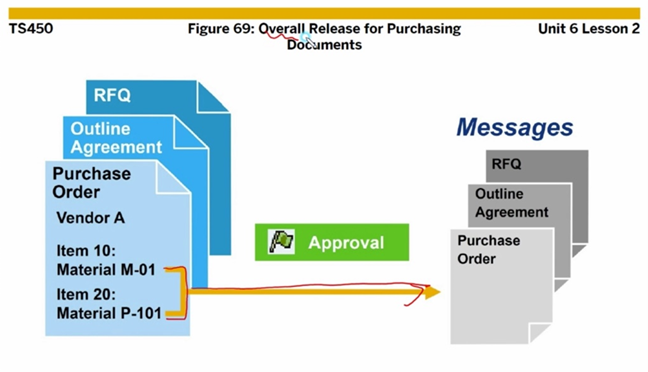 TS450

Figure 69: Overall Release for Purchasing Documents

Unit 6 Lesson 2

RFQ

Outline Agreement

Purchase Order

Vendor A

Item 10: Material M-01

Item 20: Material P-101

Approval

Messages

RFQ

Outline Agreement

Purchase Order